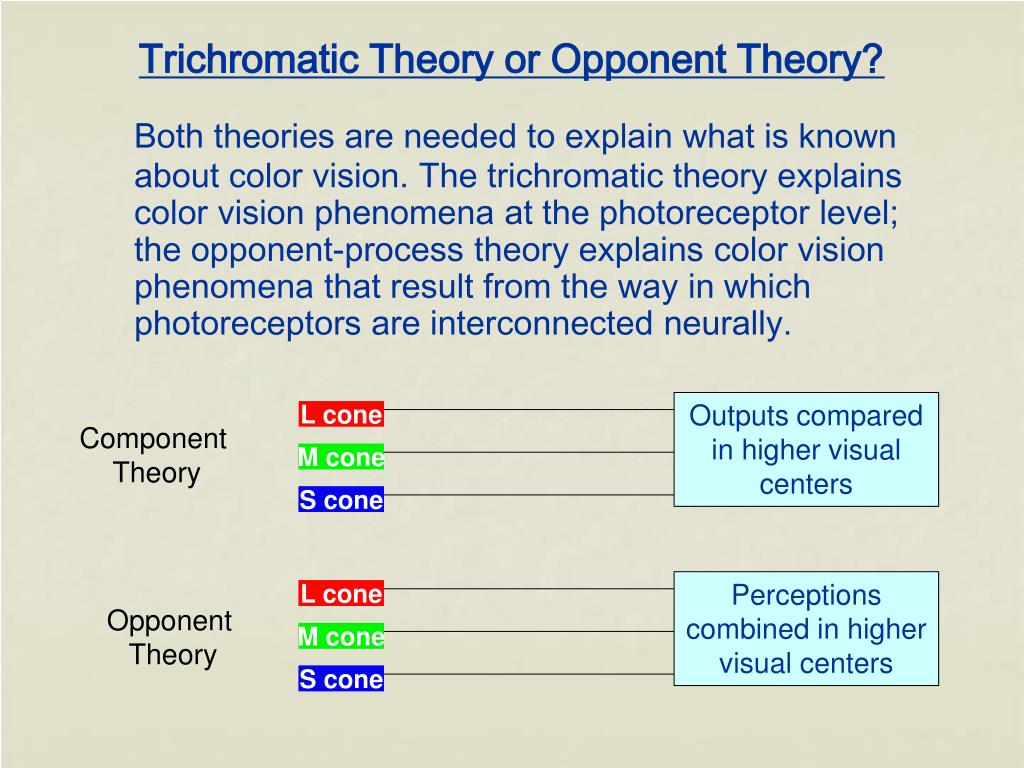 Trichromatic Theory or Opponent Theory?

Both theories are needed to explain what is known about color vision. The trichromatic theory explains color vision phenomena at the photoreceptor level; the opponent-process theory explains color vision phenomena that result from the way in which photoreceptors are interconnected neurally.

Component Theory

L cone
M cone
S cone

Outputs compared in higher visual centers

Opponent Theory

L cone
M cone
S cone

Perceptions combined in higher visual centers